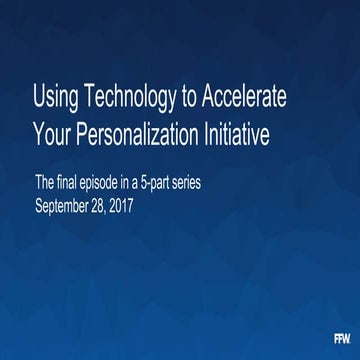 Using Technology to Accelerate Your Personalization Initiative

The final episode in a 5-part series
September 28, 2017

FFW.